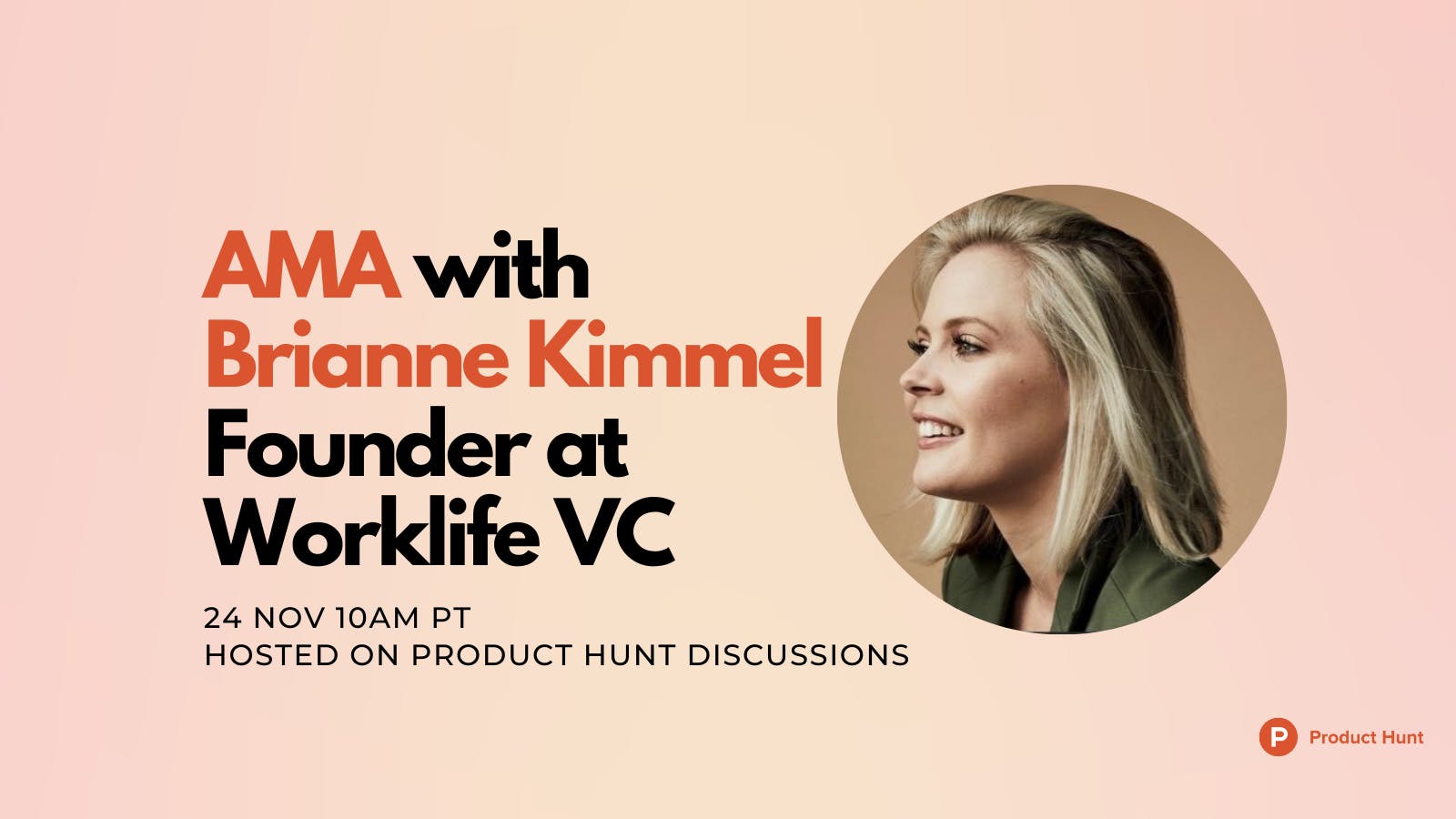 AMA with Brianne Kimmel Founder at Worklife VC

24 NOV 10AM PT
HOSTED ON PRODUCT HUNT DISCUSSIONS

P Product Hunt